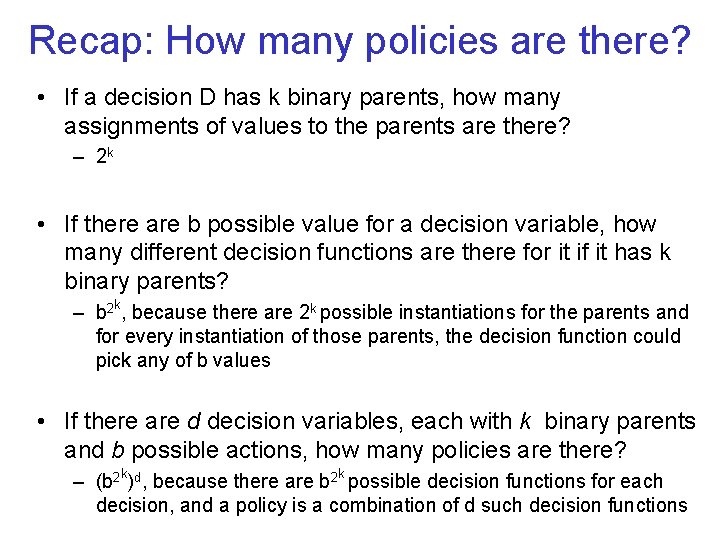 Recap: How many policies are there?

• If a decision D has k binary parents, how many assignments of values to the parents are there?
 – $2^k$

• If there are b possible value for a decision variable, how many different decision functions are there for it if it has k binary parents?
 – $b^{2^k}$, because there are $2^k$ possible instantiations for the parents and for every instantiation of those parents, the decision function could pick any of b values

• If there are d decision variables, each with k binary parents and b possible actions, how many policies are there?
 – $(b^{2^k})^d$, because there are $b^{2^k}$ possible decision functions for each decision, and a policy is a combination of d such decision functions